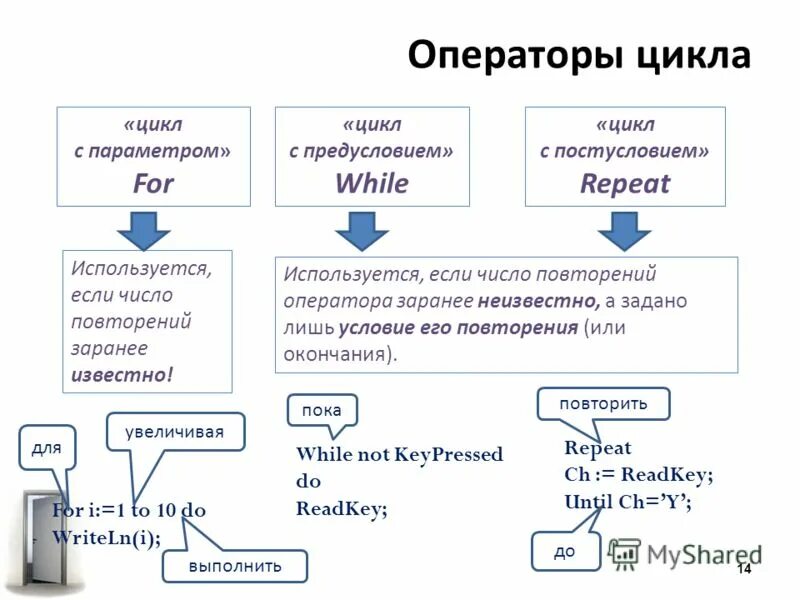 Операторы цикла

«цикл с параметром» For

«цикл с предусловием» While

«цикл с постусловием» Repeat

Используется, если число повторений заранее известно!

Используется, если число повторений оператора заранее неизвестно, а задано лишь условие его повторения (или окончания).

для

увеличивая

For i:=1 to 10 do
WriteLn(i);

выполнить

пока

While not KeyPressed
do
ReadKey;

повторить

Repeat
Ch := ReadKey;
Until Ch='Y';

до

MyShared

14